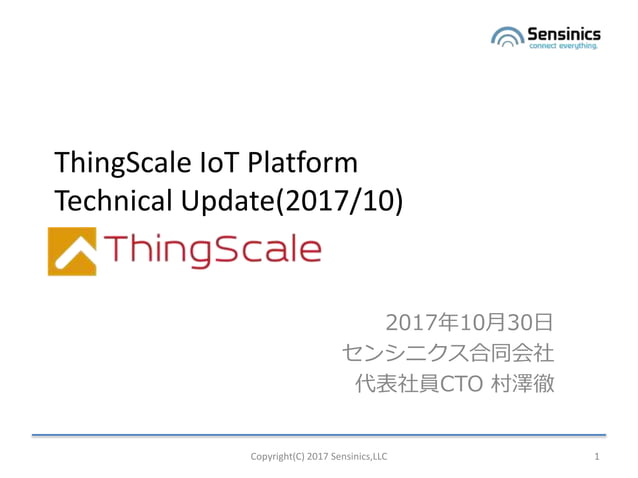 Sensinics
connect everything.

ThingScale IoT Platform
Technical Update(2017/10)

ThingScale

2017年10月30日
センシニクス合同会社
代表社員CTO 村澤徹

Copyright(C) 2017 Sensinics,LLC

1